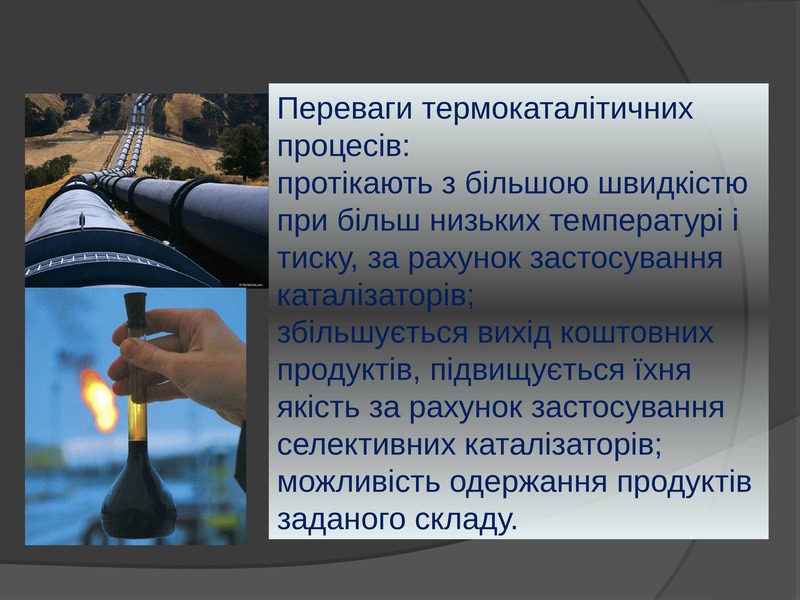 Переваги термокаталітичних процесів:

протікають з більшою швидкістю при більш низьких температурі і тиску, за рахунок застосування каталізаторів;

збільшується вихід коштовних продуктів, підвищується їхня якість за рахунок застосування селективних каталізаторів;

можливість одержання продуктів заданого складу.